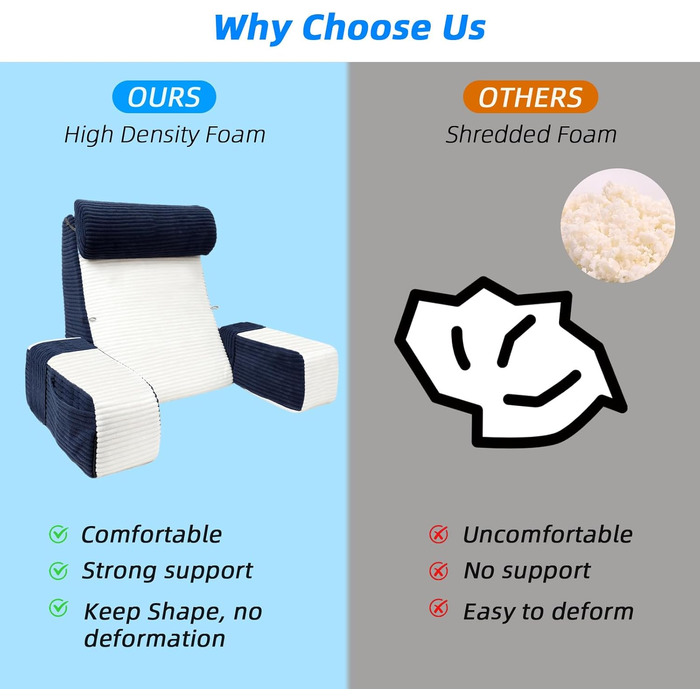 Why Choose Us

OURS
High Density Foam

Comfortable
Strong support
Keep Shape, no deformation

OTHERS
Shredded Foam

Uncomfortable
No support
Easy to deform